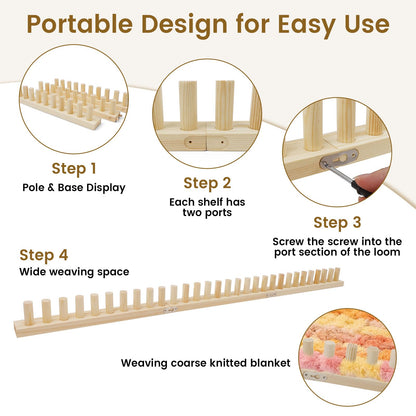 Portable Design for Easy Use

Step 1
Pole & Base Display

Step 2
Each shelf has two ports

Step 3
Screw the screw into the port section of the loom

Step 4
Wide weaving space

Weaving coarse knitted blanket